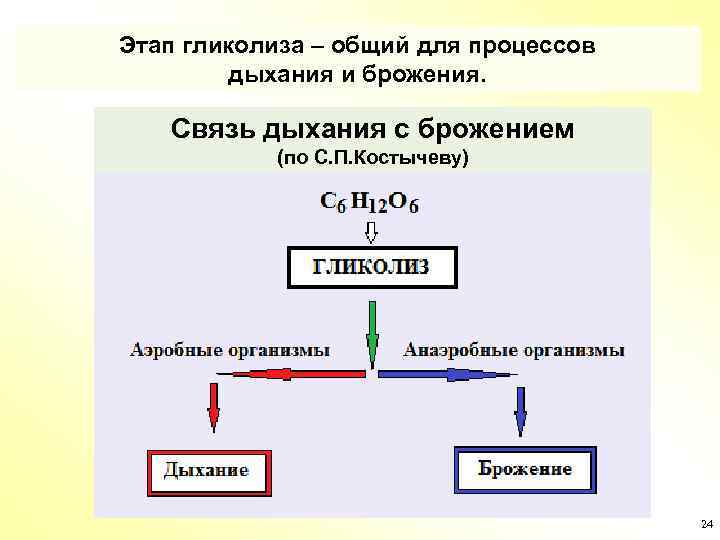 Этап гликолиза – общий для процессов дыхания и брожения.

Связь дыхания с брожением
(по С.П.Костычеву)

$C_6H_{12}O_6$

ГЛИКОЛИЗ

Аэробные организмы

Анаэробные организмы

Дыхание

Брожение

24